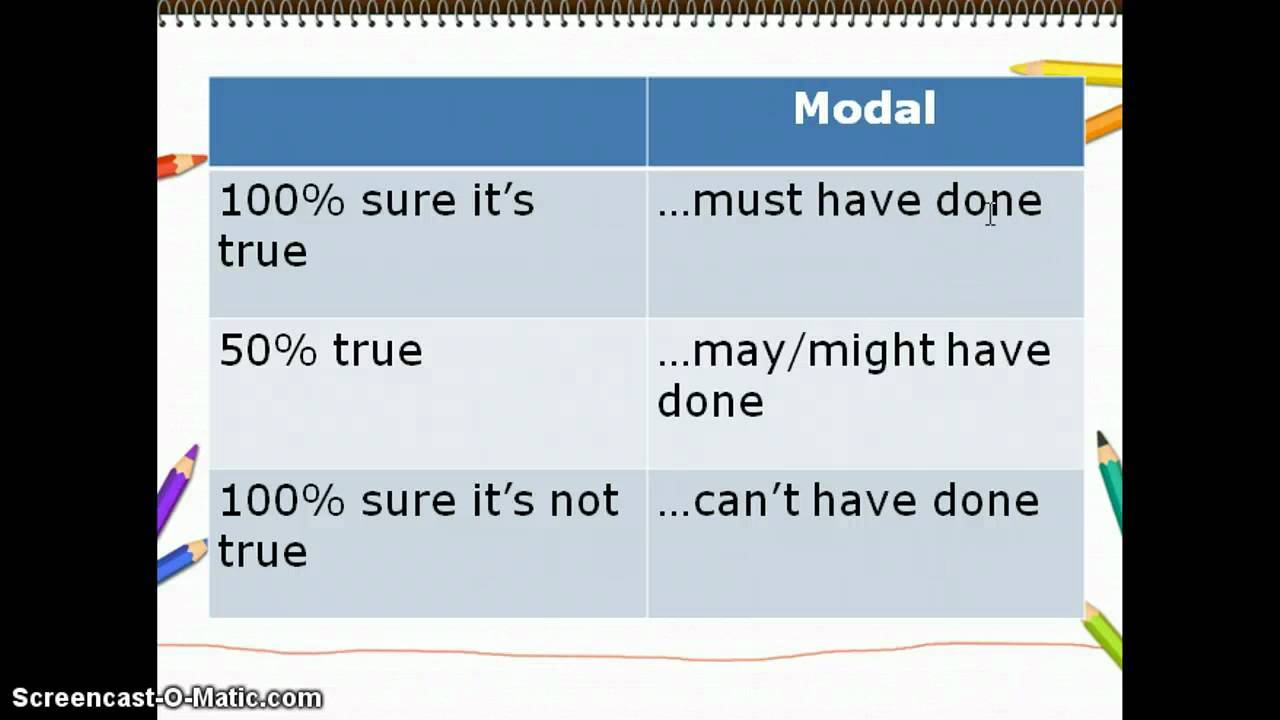 | | Modal |
|---|---|
| 100% sure it's true | …must have done |
| 50% true | …may/might have done |
| 100% sure it's not true | …can't have done |

Screencast-O-Matic.com